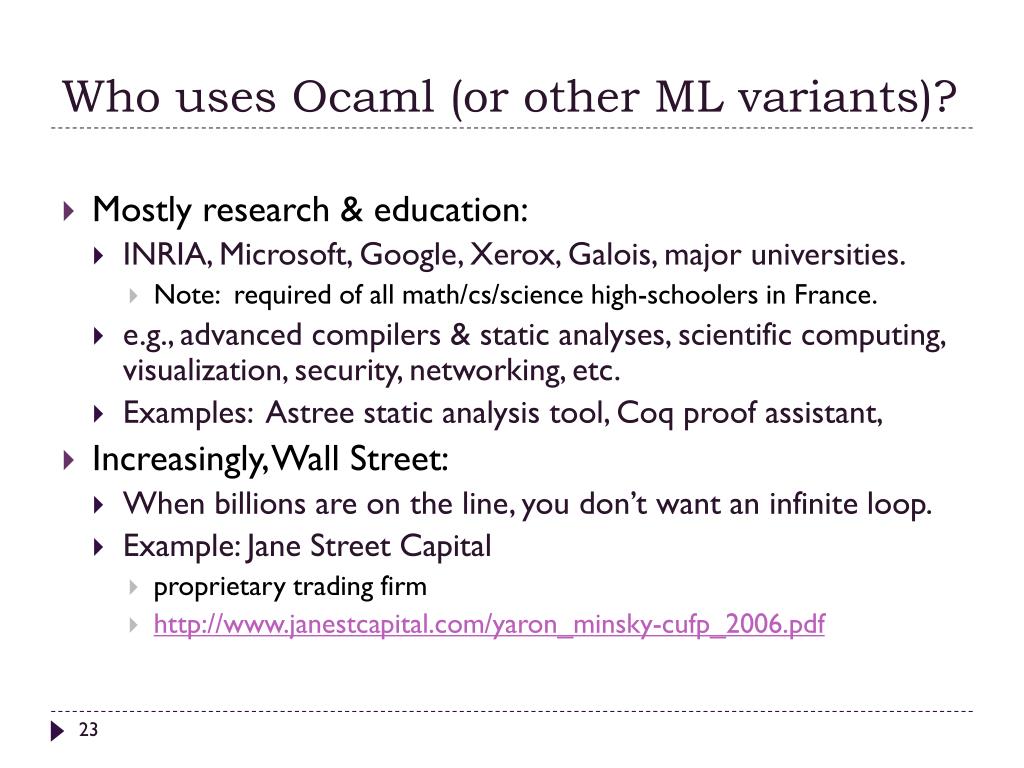 Who uses Ocaml (or other ML variants)?

Mostly research & education:

INRIA, Microsoft, Google, Xerox, Galois, major universities.

Note: required of all math/cs/science high-schoolers in France.

e.g., advanced compilers & static analyses, scientific computing, visualization, security, networking, etc.

Examples: Astree static analysis tool, Coq proof assistant,

Increasingly, Wall Street:

When billions are on the line, you don't want an infinite loop.

Example: Jane Street Capital

proprietary trading firm

http://www.janestcapital.com/yaron_minsky-cufp_2006.pdf

23